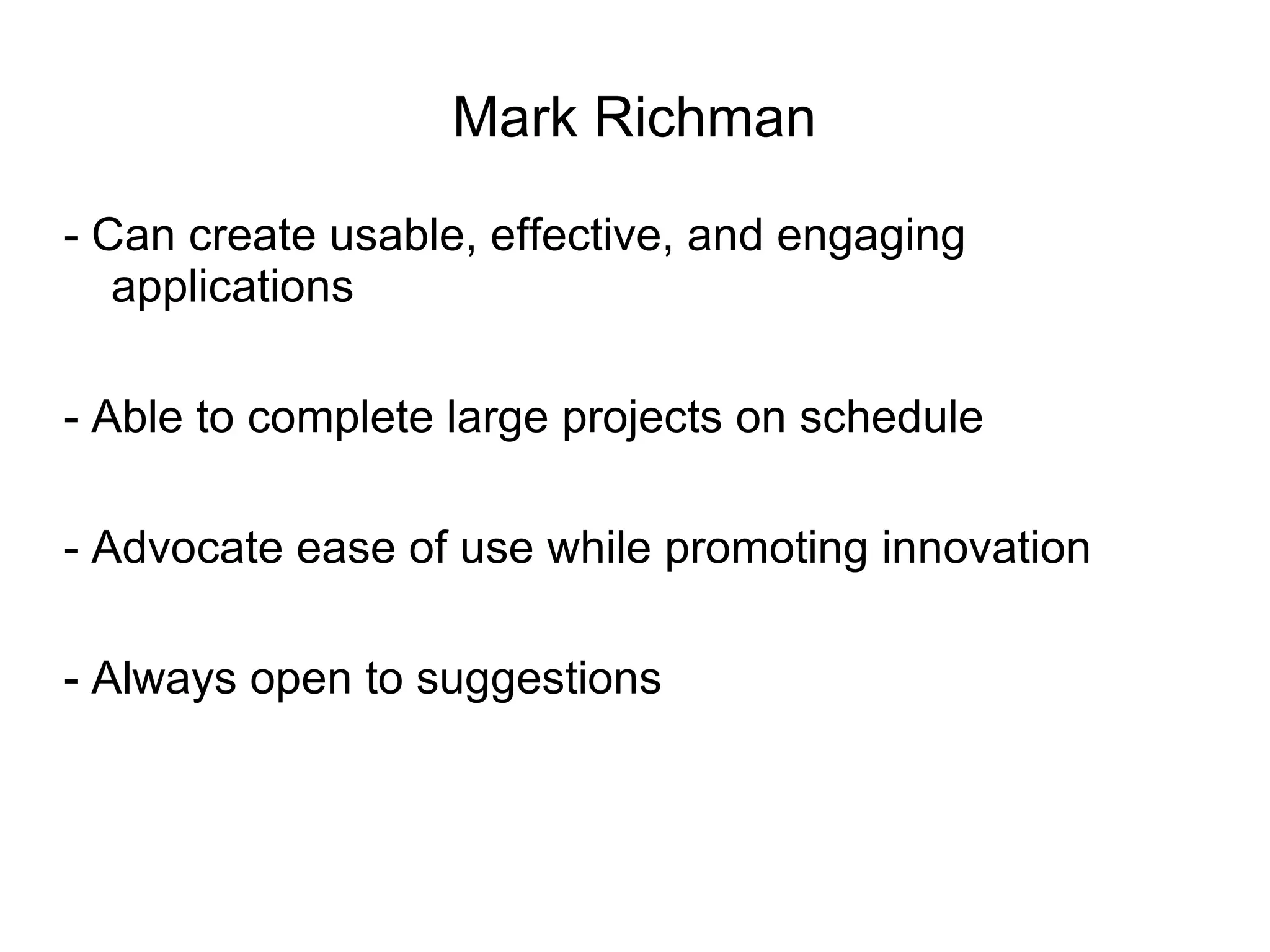 Mark Richman

- Can create usable, effective, and engaging applications

- Able to complete large projects on schedule

- Advocate ease of use while promoting innovation

- Always open to suggestions